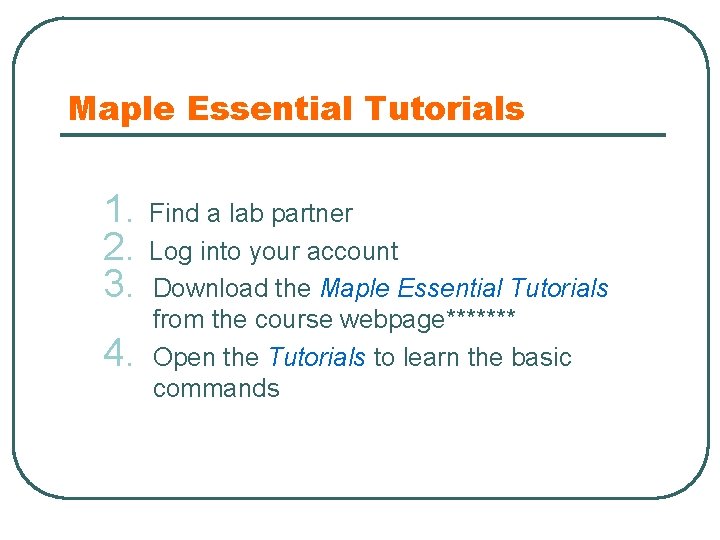 Maple Essential Tutorials

1. Find a lab partner
2. Log into your account
3. Download the Maple Essential Tutorials from the course webpage*******
4. Open the Tutorials to learn the basic commands